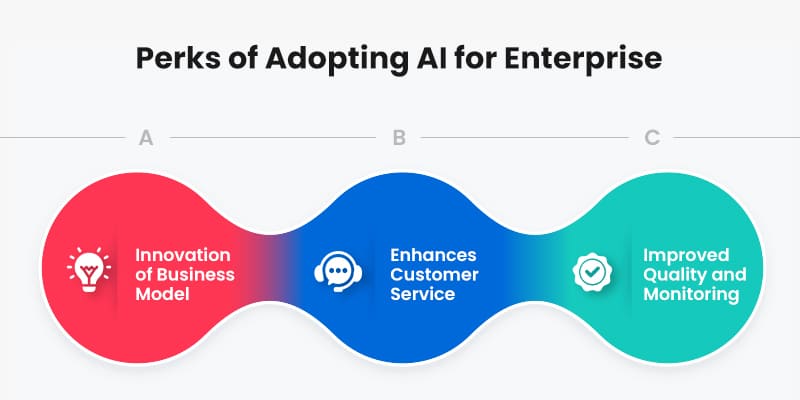 Perks of Adopting AI for Enterprise

A

B

C

Innovation of Business Model

Enhances Customer Service

Improved Quality and Monitoring